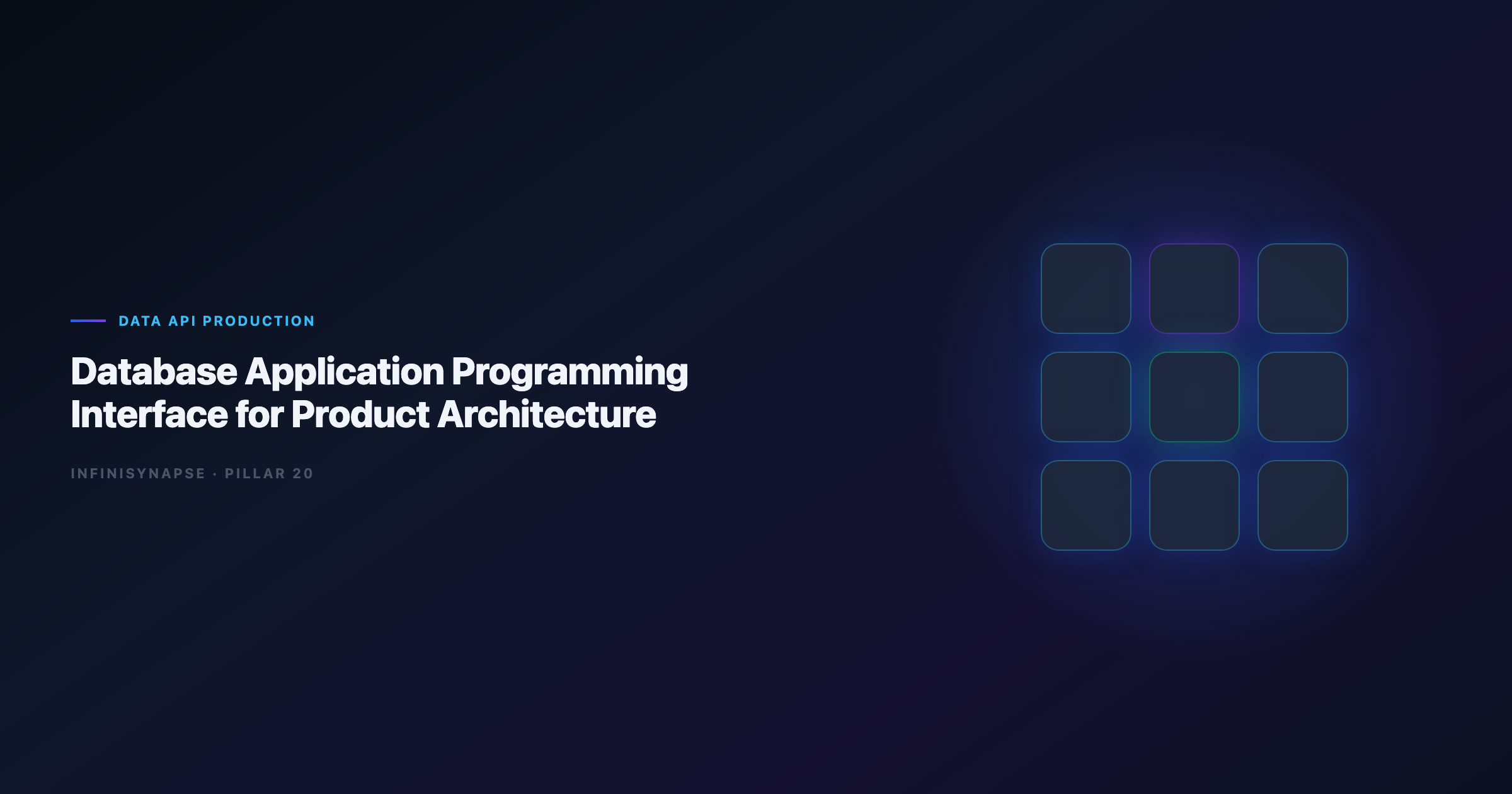 DATA API PRODUCTION

Database Application Programming Interface for Product Architecture

INFINISYNAPSE · PILLAR 20